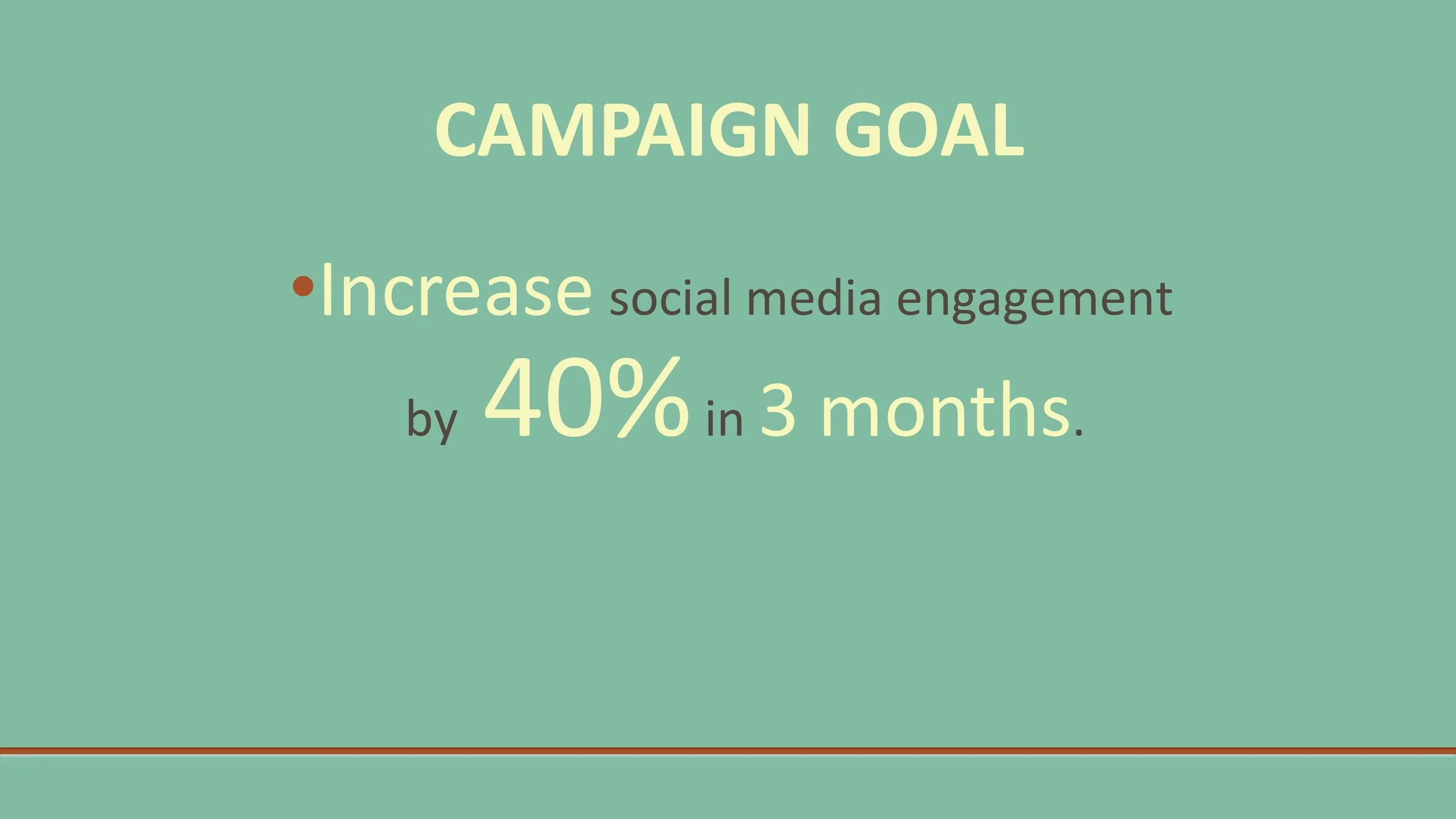 CAMPAIGN GOAL

•Increase social media engagement by 40% in 3 months.